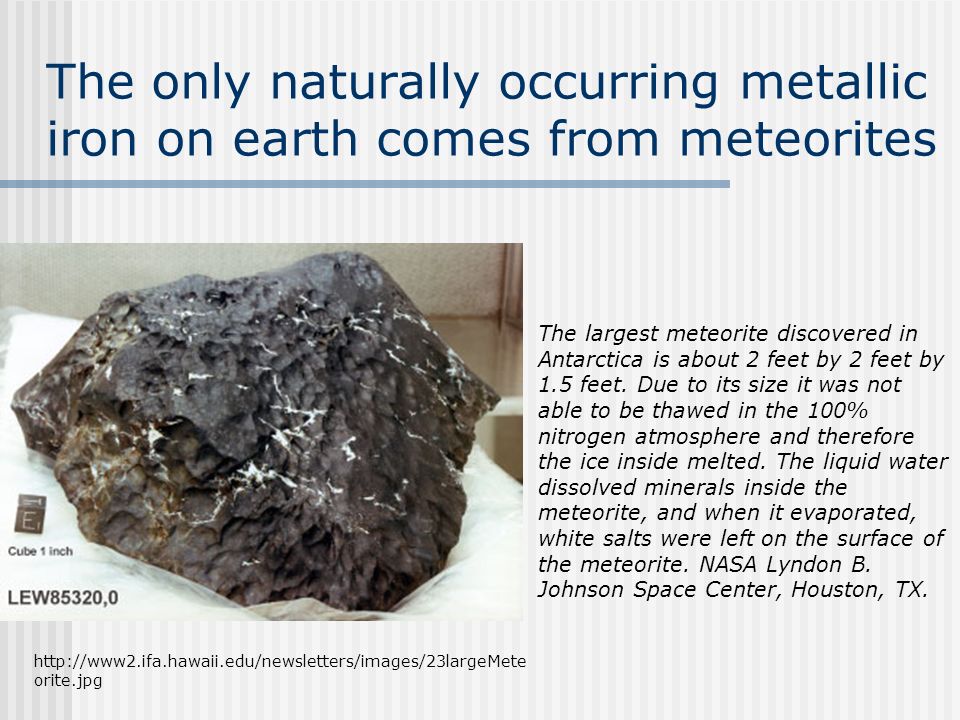 The only naturally occurring metallic iron on earth comes from meteorites

E

Cube 1 inch

LEW85320,0

The largest meteorite discovered in Antarctica is about 2 feet by 2 feet by 1.5 feet. Due to its size it was not able to be thawed in the 100% nitrogen atmosphere and therefore the ice inside melted. The liquid water dissolved minerals inside the meteorite, and when it evaporated, white salts were left on the surface of the meteorite. NASA Lyndon B. Johnson Space Center, Houston, TX.

http://www2.ifa.hawaii.edu/newsletters/images/23largeMeteorite.jpg